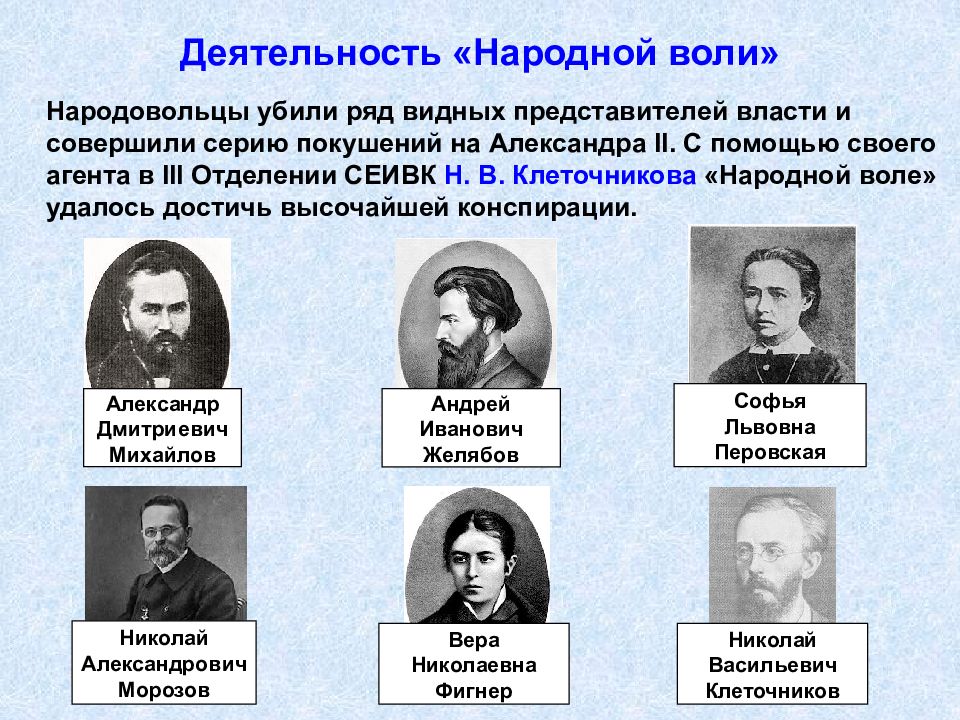 Деятельность «Народной воли»

Народовольцы убили ряд видных представителей власти и совершили серию покушений на Александра II. С помощью своего агента в III Отделении СЕИВК Н. В. Клеточникова «Народной воле» удалось достичь высочайшей конспирации.

Александр Дмитриевич Михайлов

Андрей Иванович Желябов

Софья Львовна Перовская

Николай Александрович Морозов

Вера Николаевна Фигнер

Николай Васильевич Клеточников